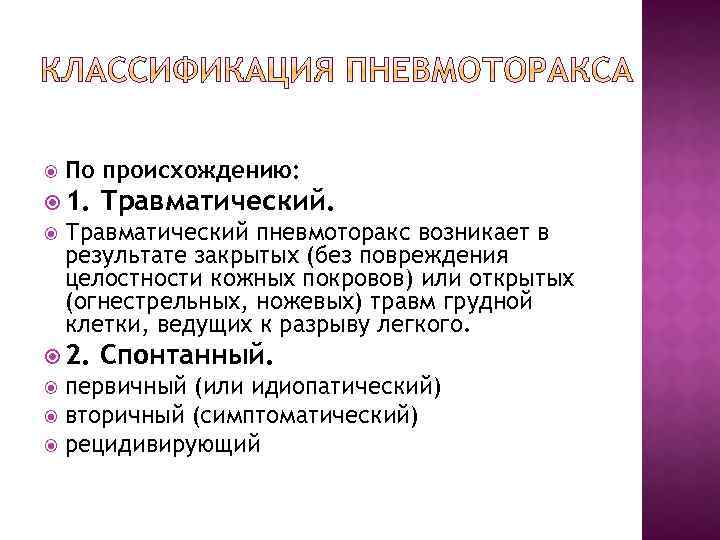 КЛАССИФИКАЦИЯ ПНЕВМОТОРАКСА

По происхождению:

1. Травматический.

Травматический пневмоторакс возникает в результате закрытых (без повреждения целостности кожных покровов) или открытых (огнестрельных, ножевых) травм грудной клетки, ведущих к разрыву легкого.

2. Спонтанный.

первичный (или идиопатический)

вторичный (симптоматический)

рецидивирующий